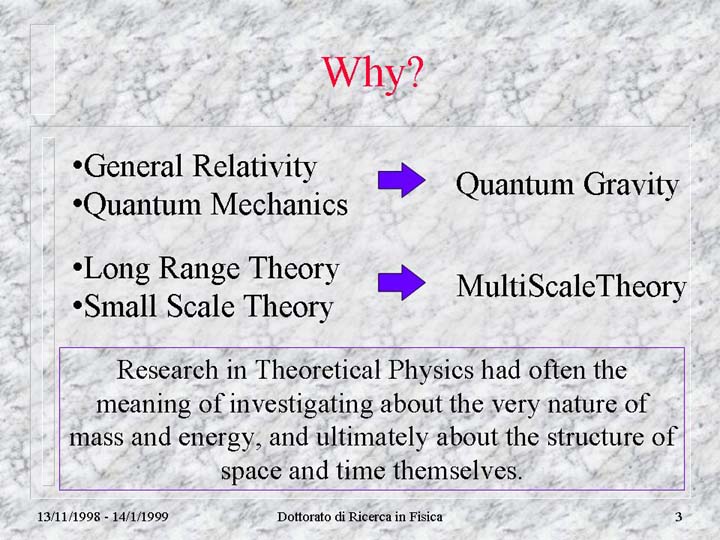 Why?

•General Relativity
•Quantum Mechanics

Quantum Gravity

•Long Range Theory
•Small Scale Theory

MultiScaleTheory

Research in Theoretical Physics had often the meaning of investigating about the very nature of mass and energy, and ultimately about the structure of space and time themselves.

13/11/1998 - 14/1/1999

Dottorato di Ricerca in Fisica

3